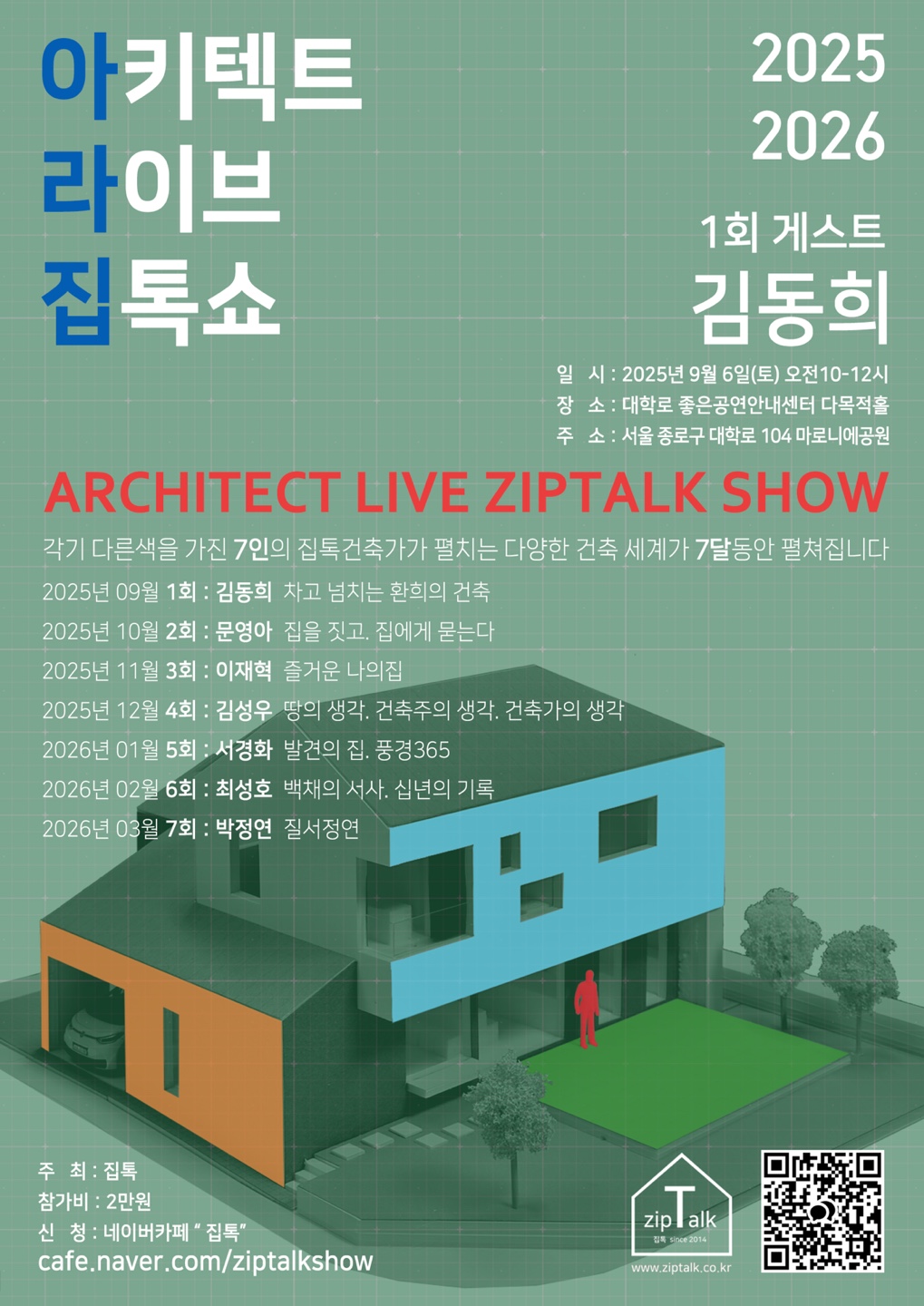 아키텍트
라이브
집톡쇼

2025
2026

1회 게스트
김동희

일 시 : 2025년 9월 6일(토) 오전10-12시
장 소 : 대학로 좋은공연안내센터 다목적홀
주 소 : 서울 종로구 대학로 104 마로니에공원

ARCHITECT LIVE ZIPTALK SHOW

각기 다른색을 가진 7인의 집톡건축가가 펼치는 다양한 건축 세계가 7달동안 펼쳐집니다

2025년 09월 1회 : 김동희 차고 넘치는 환희의 건축
2025년 10월 2회 : 문영아 집을 짓고. 집에게 묻는다
2025년 11월 3회 : 이재혁 즐거운 나의집
2025년 12월 4회 : 김성우 땅의 생각. 건축주의 생각. 건축가의 생각
2026년 01월 5회 : 서경화 발견의 집. 풍경365
2026년 02월 6회 : 최성호 백채의 서사. 십년의 기록
2026년 03월 7회 : 박정연 질서정연

주 최 : 집톡
참가비 : 2만원
신 청 : 네이버카페 " 집톡"
cafe.naver.com/ziptalkshow

zipTalk
집톡 since 2014
www.ziptalk.co.kr